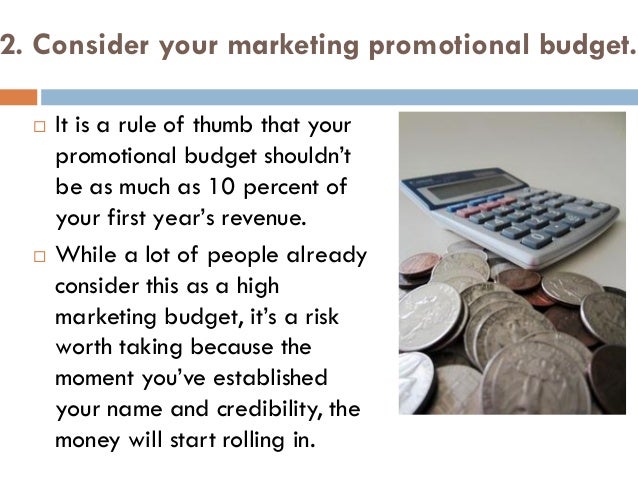 2. Consider your marketing promotional budget.

□ It is a rule of thumb that your promotional budget shouldn't be as much as 10 percent of your first year's revenue.

□ While a lot of people already consider this as a high marketing budget, it's a risk worth taking because the moment you've established your name and credibility, the money will start rolling in.